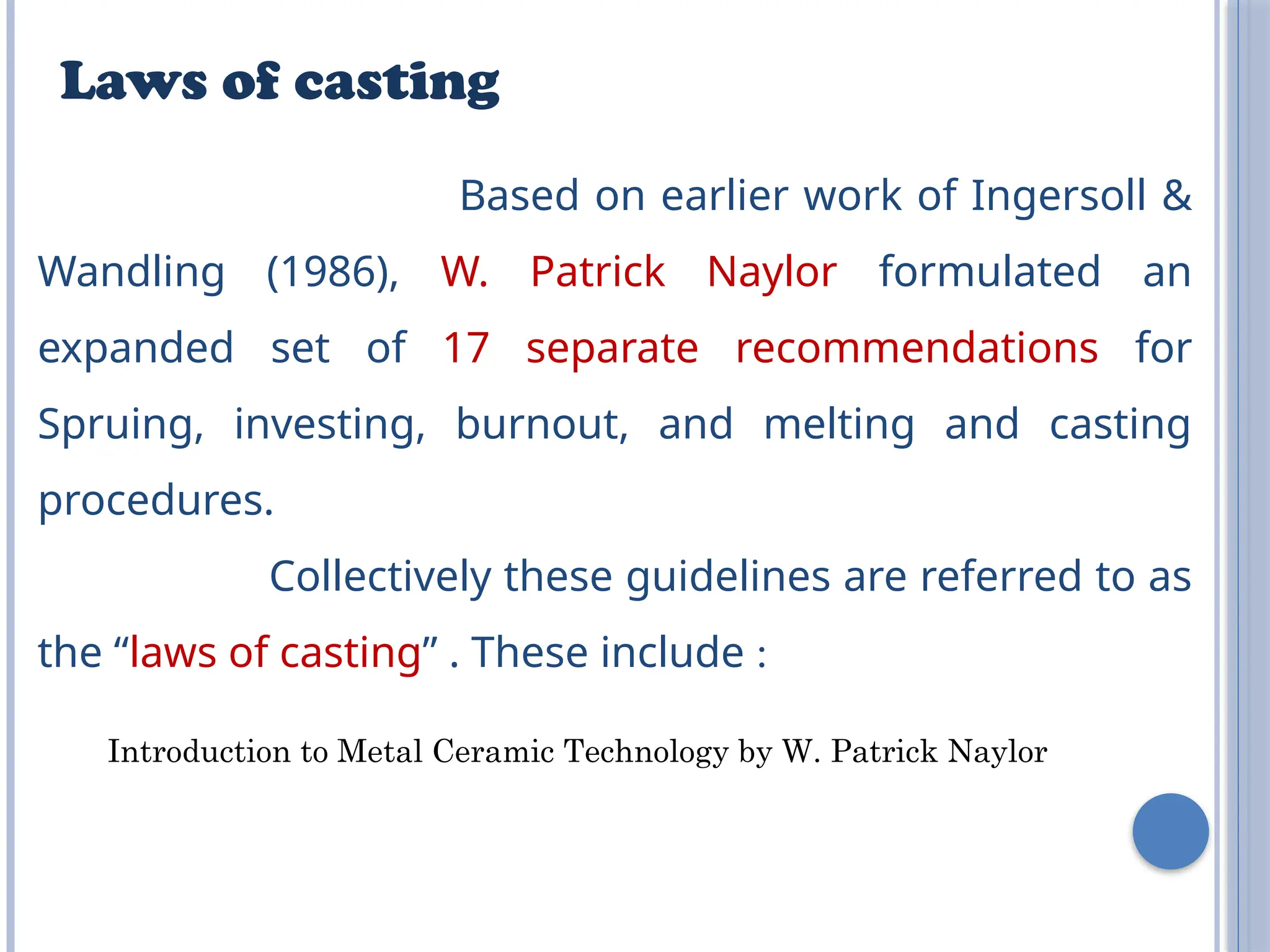 Laws of casting

Based on earlier work of Ingersoll & Wandling (1986), W. Patrick Naylor formulated an expanded set of 17 separate recommendations for Spruing, investing, burnout, and melting and casting procedures.

Collectively these guidelines are referred to as the “laws of casting” . These include :

Introduction to Metal Ceramic Technology by W. Patrick Naylor